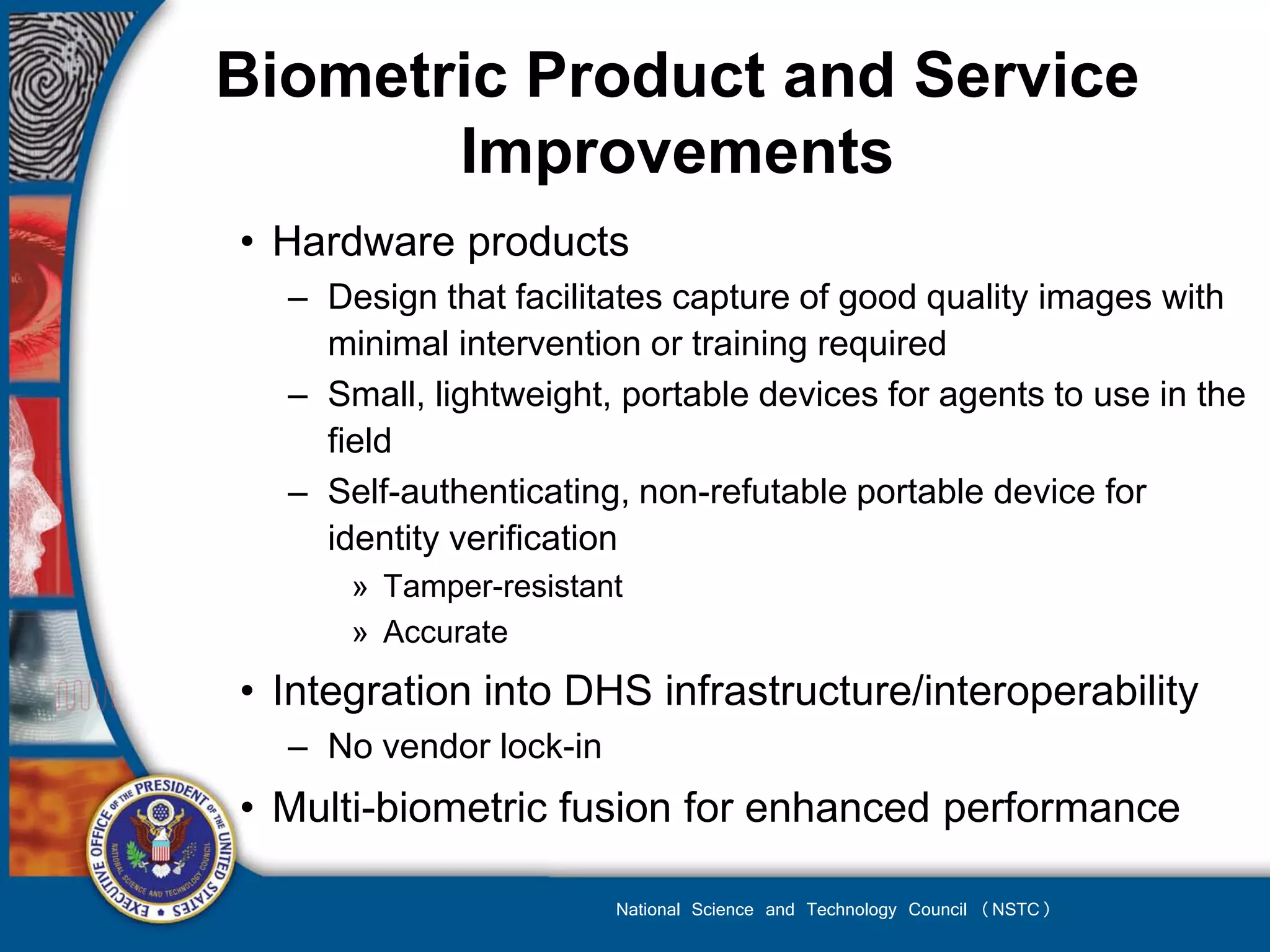 Biometric Product and Service Improvements

• Hardware products
– Design that facilitates capture of good quality images with minimal intervention or training required
– Small, lightweight, portable devices for agents to use in the field
– Self-authenticating, non-refutable portable device for identity verification
» Tamper-resistant
» Accurate
• Integration into DHS infrastructure/interoperability
– No vendor lock-in
• Multi-biometric fusion for enhanced performance

EXECUTIVE OFFICE OF THE PRESIDENT OF THE UNITED STATES
NATIONAL SCIENCE AND TECHNOLOGY COUNCIL

National Science and Technology Council (NSTC)